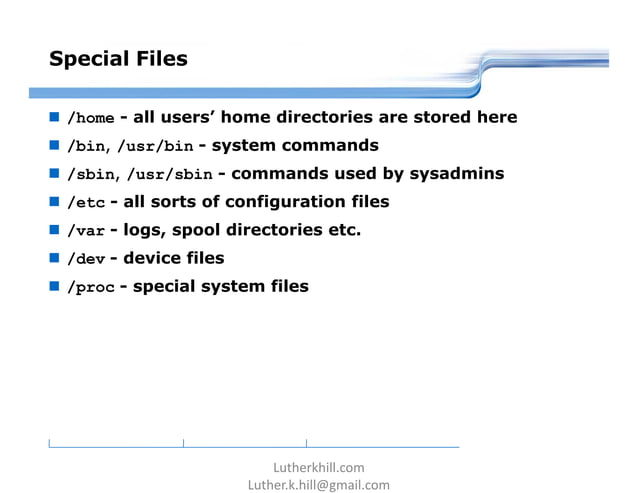 Special Files

/home - all users' home directories are stored here
/bin, /usr/bin - system commands
/sbin, /usr/sbin - commands used by sysadmins
/etc - all sorts of configuration files
/var - logs, spool directories etc.
/dev - device files
/proc - special system files

Lutherkhill.com
Luther.k.hill@gmail.com